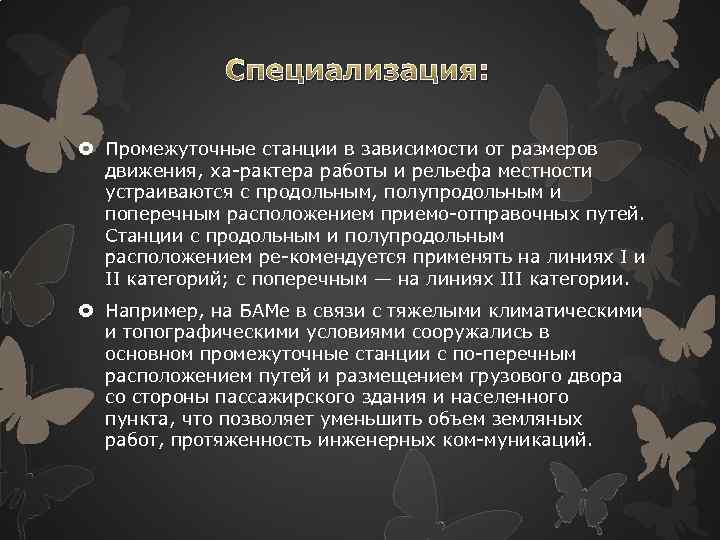 Специализация:

Промежуточные станции в зависимости от размеров движения, ха-рактера работы и рельефа местности устраиваются с продольным, полупродольным и поперечным расположением приемо-отправочных путей. Станции с продольным и полупродольным расположением ре-комендуется применять на линиях I и II категорий; с поперечным — на линиях III категории.

Например, на БАМе в связи с тяжелыми климатическими и топографическими условиями сооружались в основном промежуточные станции с по-перечным расположением путей и размещением грузового двора со стороны пассажирского здания и населенного пункта, что позволяет уменьшить объем земляных работ, протяженность инженерных ком-муникаций.